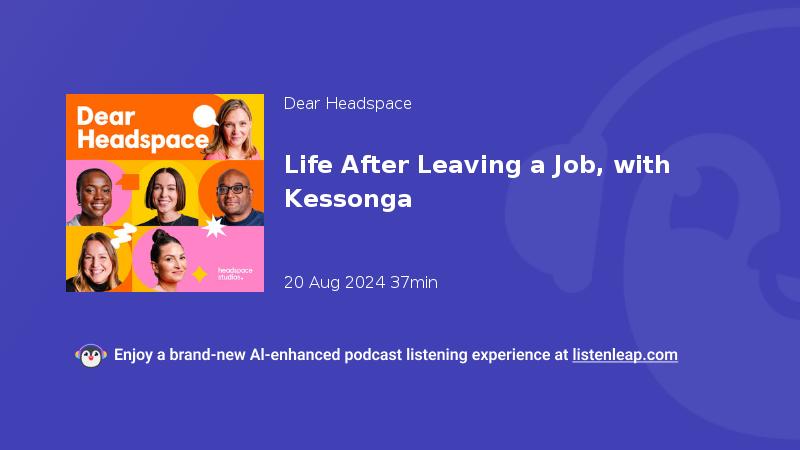 Dear Headspace

headspace studios

Dear Headspace

Life After Leaving a Job, with Kessonga

20 Aug 2024 37min

Enjoy a brand-new AI-enhanced podcast listening experience at listenleap.com